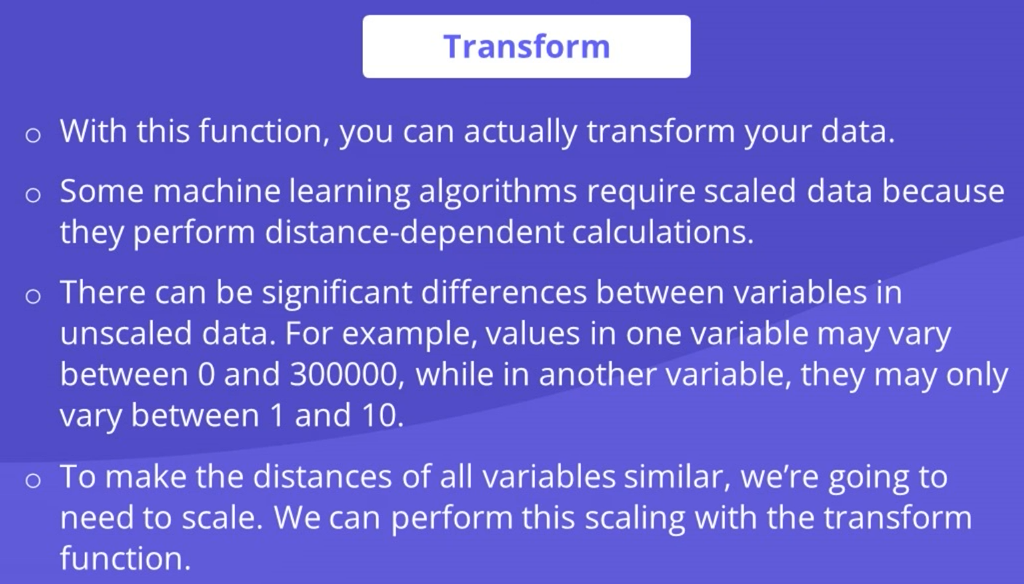 Transform

o With this function, you can actually transform your data.

o Some machine learning algorithms require scaled data because they perform distance-dependent calculations.

o There can be significant differences between variables in unscaled data. For example, values in one variable may vary between 0 and 300000, while in another variable, they may only vary between 1 and 10.

o To make the distances of all variables similar, we're going to need to scale. We can perform this scaling with the transform function.